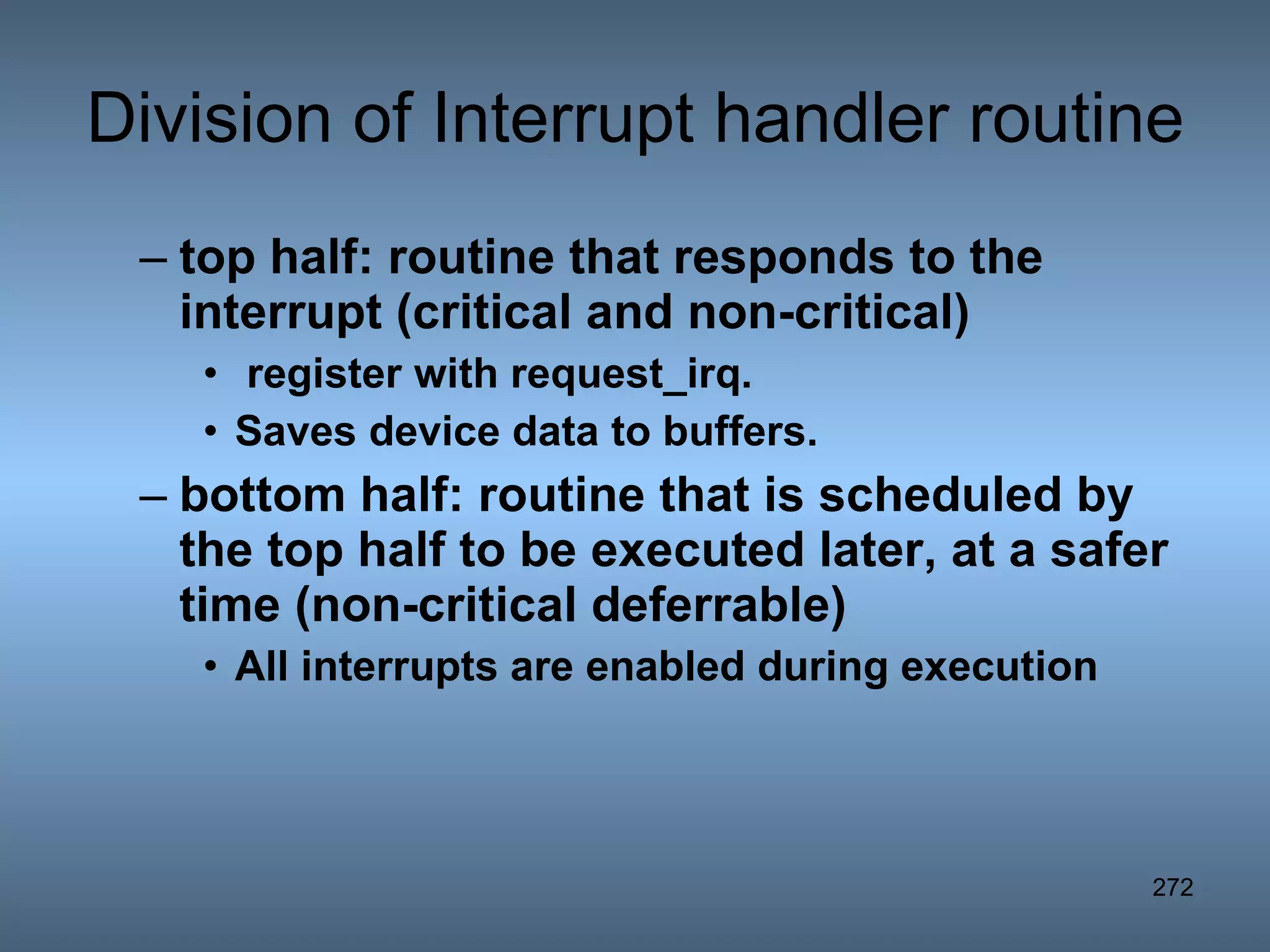 Division of Interrupt handler routine

– top half: routine that responds to the interrupt (critical and non-critical)

• register with request_irq.

• Saves device data to buffers.

– bottom half: routine that is scheduled by the top half to be executed later, at a safer time (non-critical deferrable)

• All interrupts are enabled during execution

272